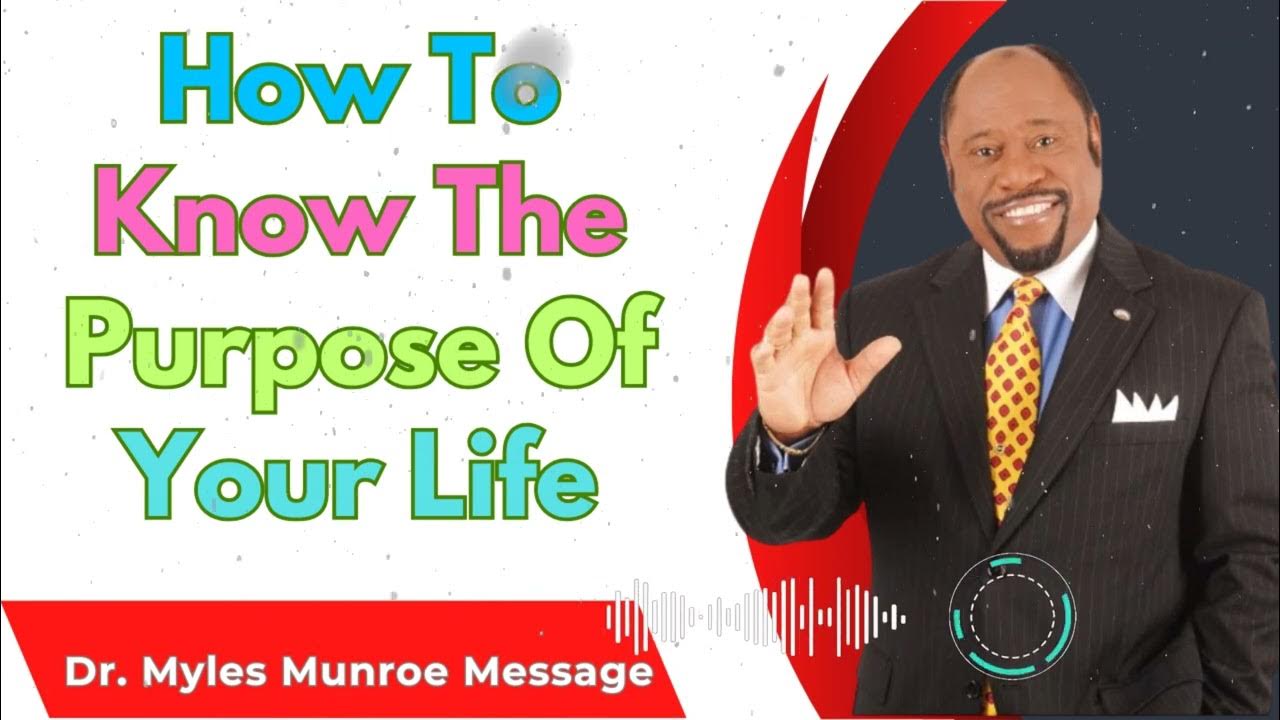 How To Know The Purpose Of Your Life

Dr. Myles Munroe Message